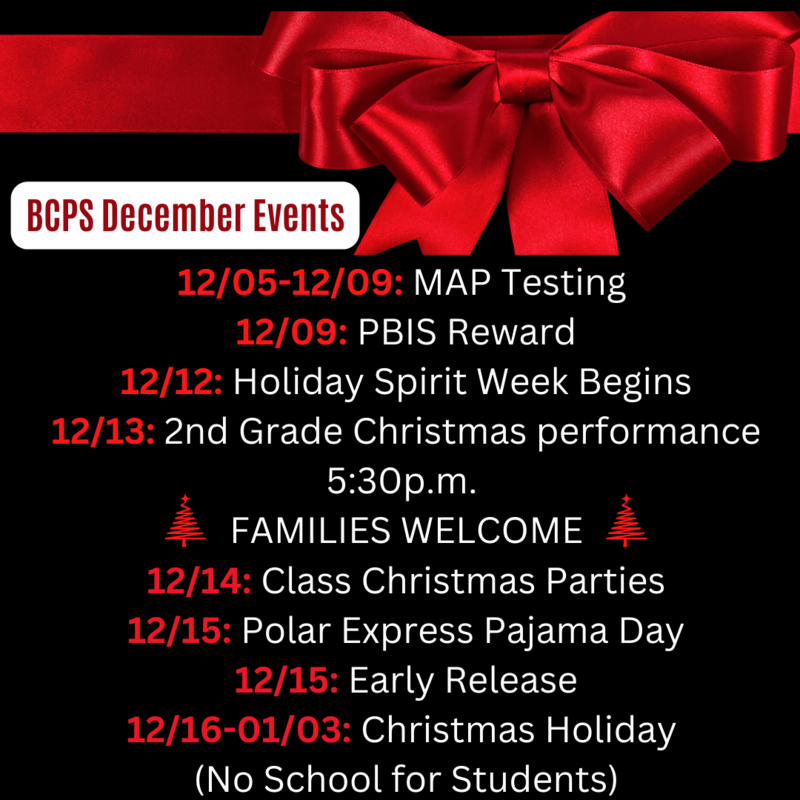 BCPS December Events

12/05-12/09: MAP Testing
12/09: PBIS Reward
12/12: Holiday Spirit Week Begins
12/13: 2nd Grade Christmas performance 5:30p.m.
FAMILIES WELCOME
12/14: Class Christmas Parties
12/15: Polar Express Pajama Day
12/15: Early Release
12/16-01/03: Christmas Holiday
(No School for Students)